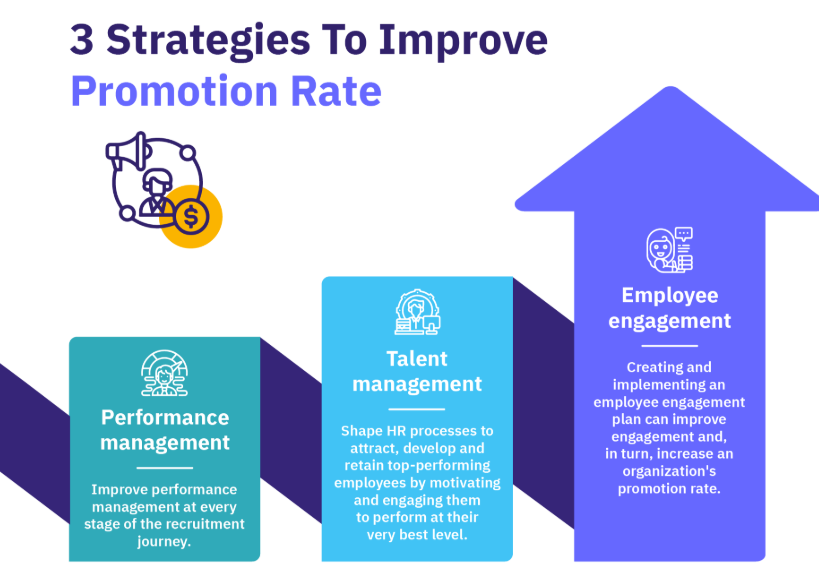 3 Strategies To Improve Promotion Rate

Performance management

Improve performance management at every stage of the recruitment journey.

Talent management

Shape HR processes to attract, develop and retain top-performing employees by motivating and engaging them to perform at their very best level.

Employee engagement

Creating and implementing an employee engagement plan can improve engagement and, in turn, increase an organization's promotion rate.